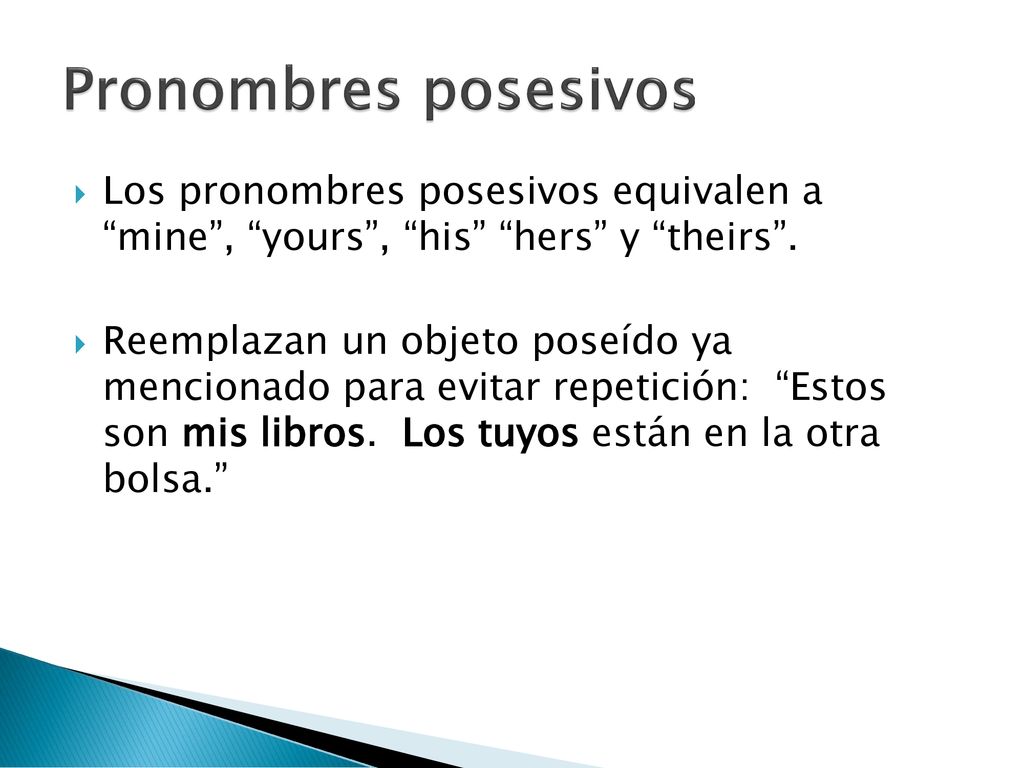 Pronombres posesivos

Los pronombres posesivos equivalen a “mine”, “yours”, “his” “hers” y “theirs”.

Reemplazan un objeto poseído ya mencionado para evitar repetición: “Estos son mis libros. Los tuyos están en la otra bolsa.”